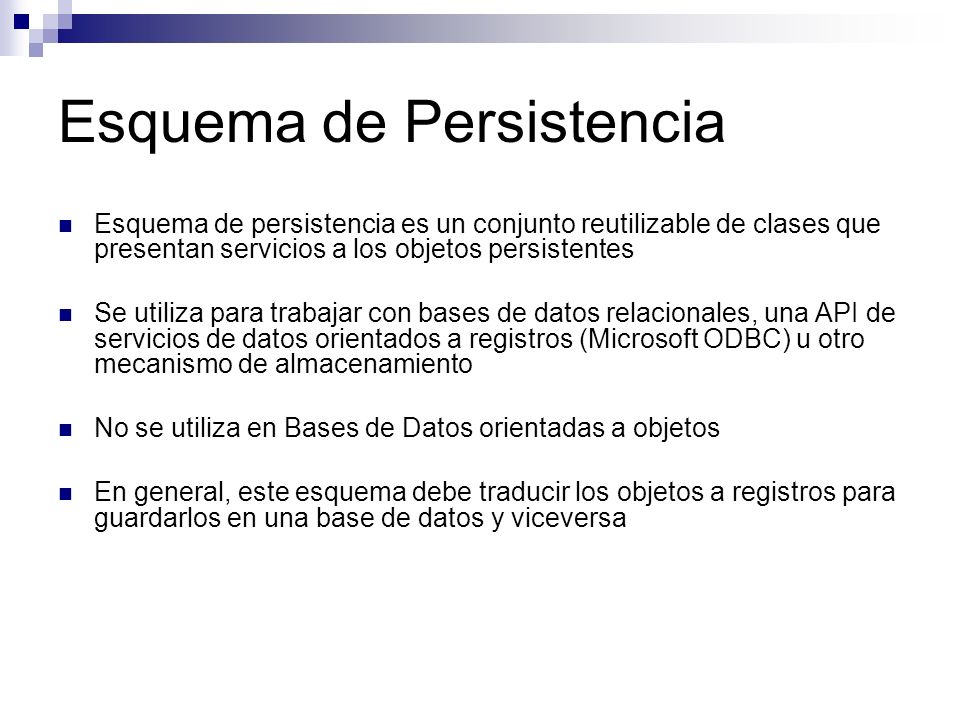 Esquema de Persistencia

Esquema de persistencia es un conjunto reutilizable de clases que presentan servicios a los objetos persistentes

Se utiliza para trabajar con bases de datos relacionales, una API de servicios de datos orientados a registros (Microsoft ODBC) u otro mecanismo de almacenamiento

No se utiliza en Bases de Datos orientadas a objetos

En general, este esquema debe traducir los objetos a registros para guardarlos en una base de datos y viceversa